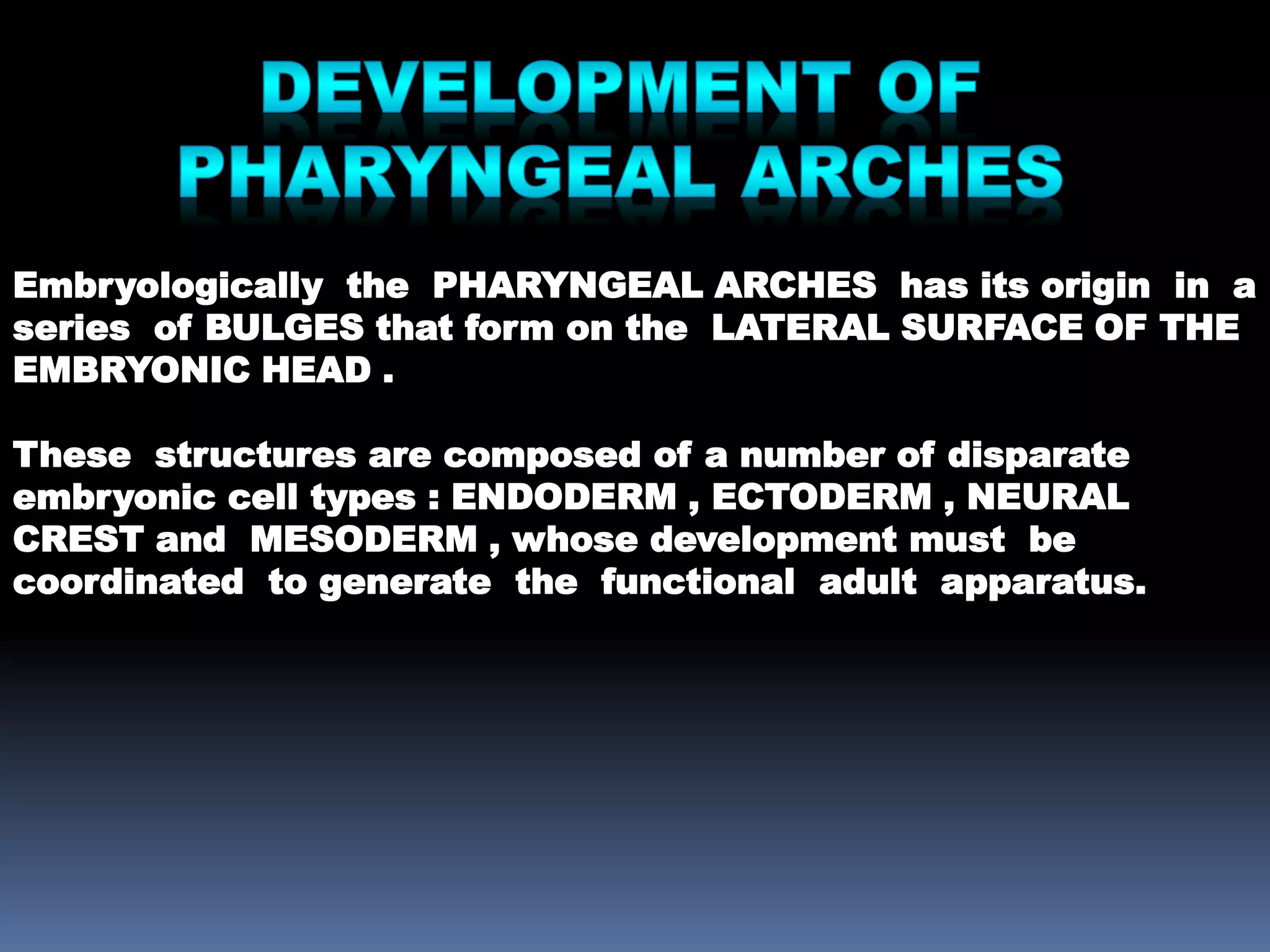 DEVELOPMENT OF PHARYNGEAL ARCHES

Embryologically the PHARYNGEAL ARCHES has its origin in a series of BULGES that form on the LATERAL SURFACE OF THE EMBRYONIC HEAD .

These structures are composed of a number of disparate embryonic cell types : ENDODERM , ECTODERM , NEURAL CREST and MESODERM , whose development must be coordinated to generate the functional adult apparatus.